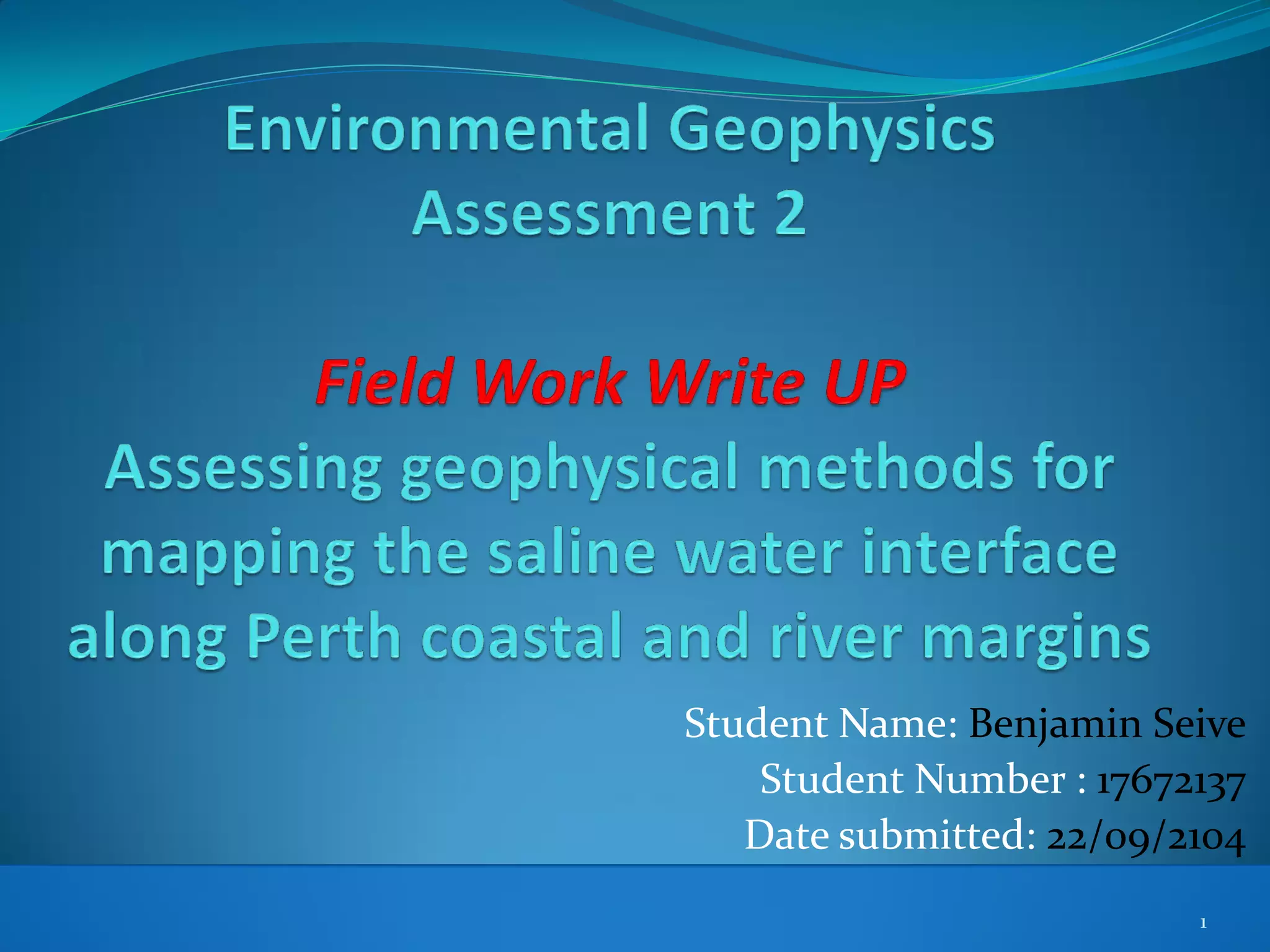 Environmental Geophysics
Assessment 2

Field Work Write UP
Assessing geophysical methods for mapping the saline water interface along Perth coastal and river margins

Student Name: Benjamin Seive
Student Number : 17672137
Date submitted: 22/09/2104

1